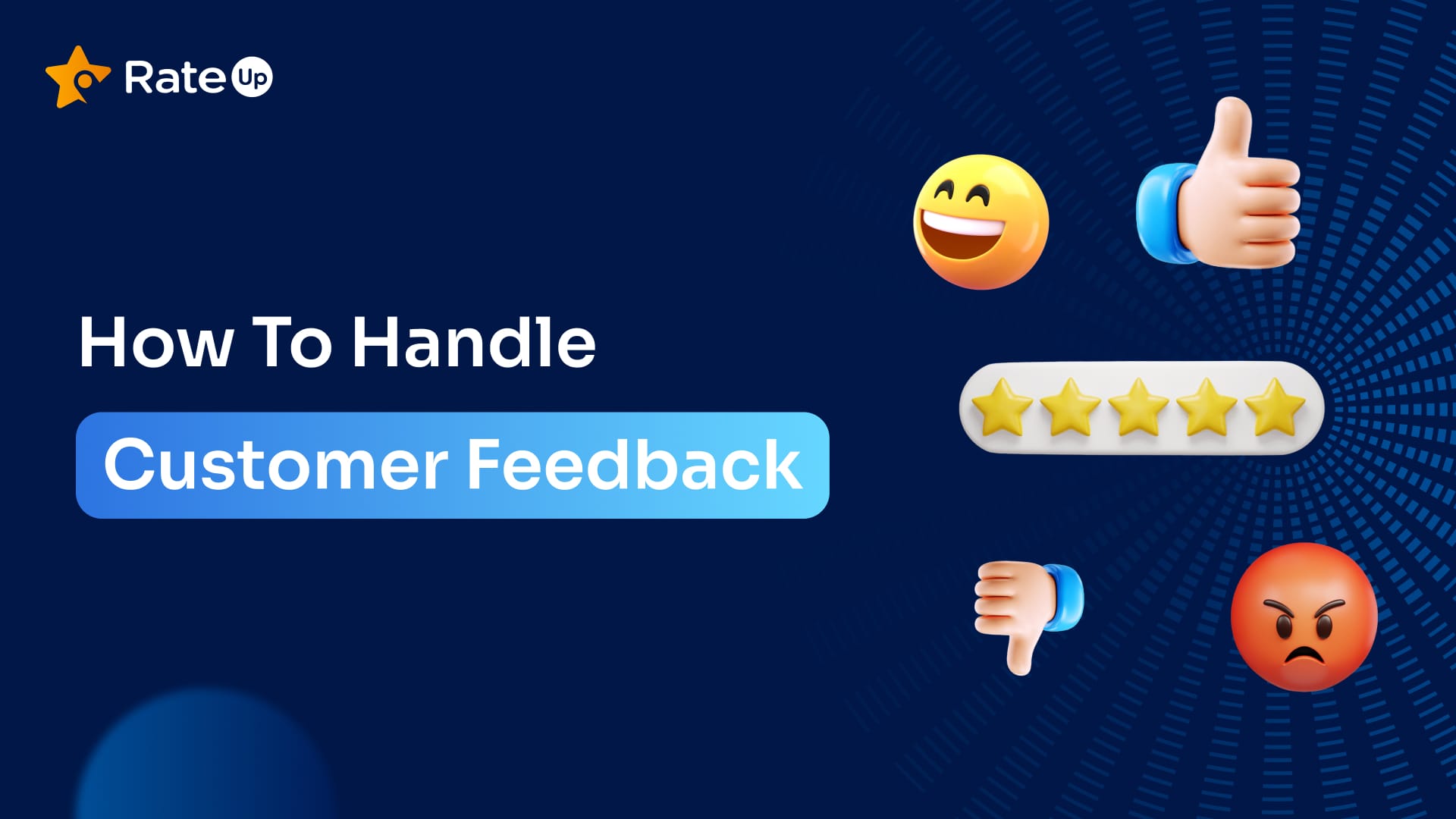 Rate Up

How To Handle

Customer Feedback